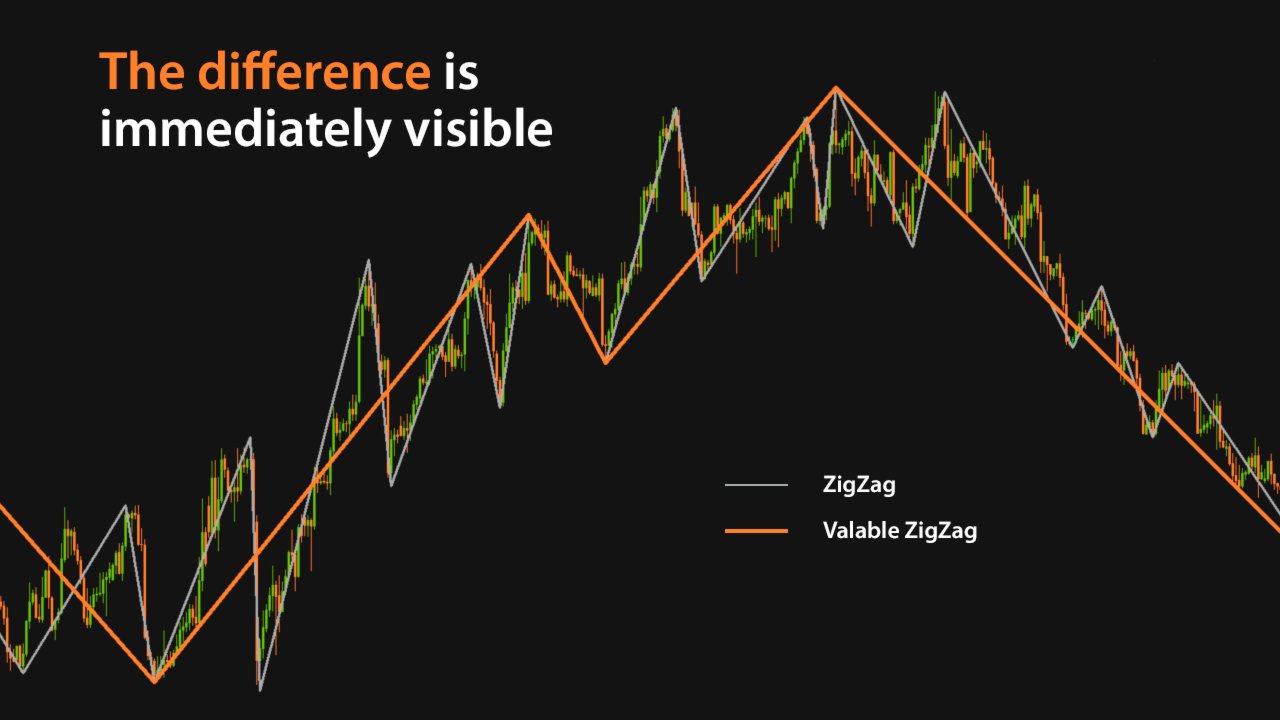 The difference is immediately visible

ZigZag

Valable ZigZag